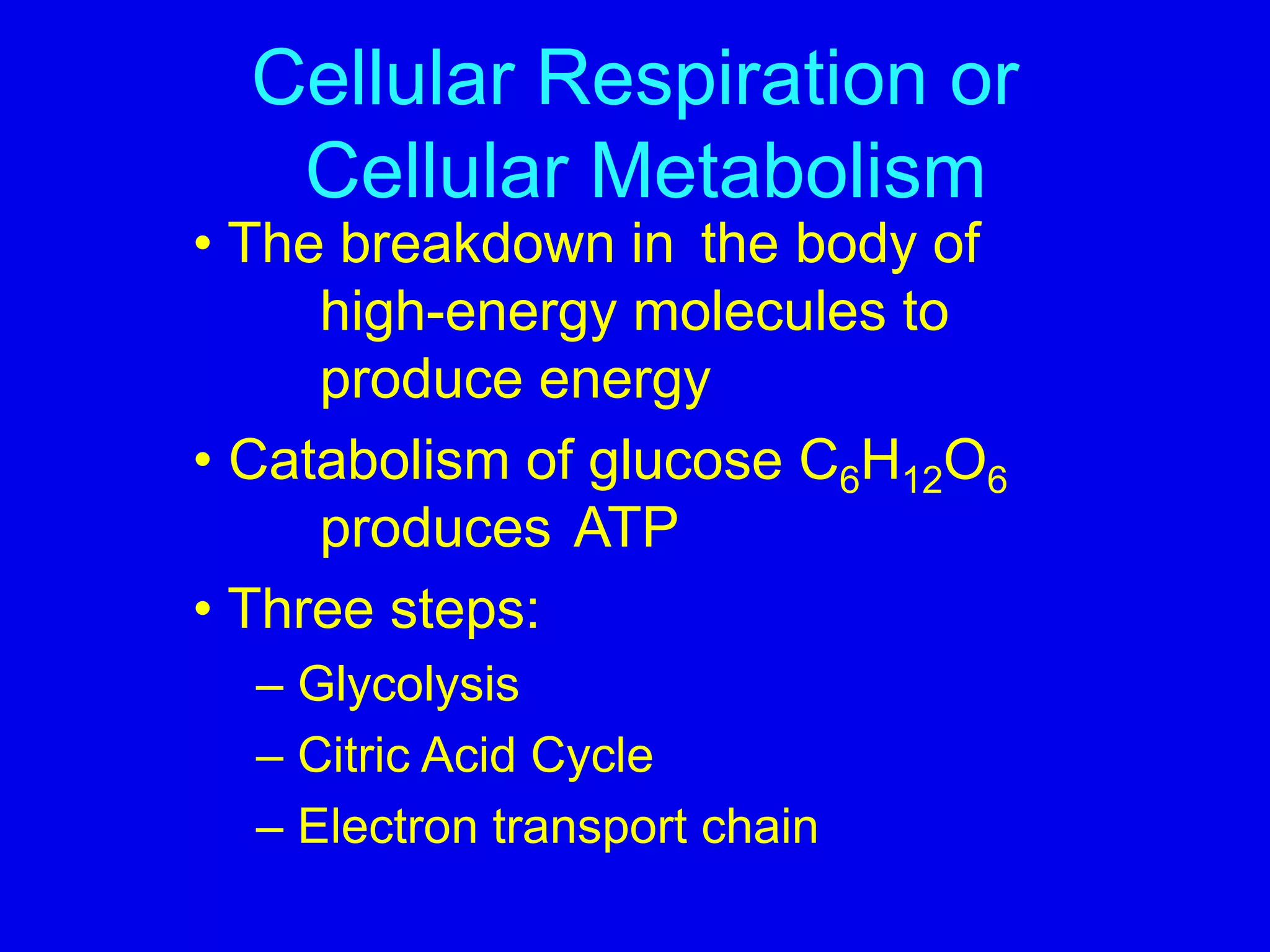 Cellular Respiration or Cellular Metabolism

• The breakdown in the body of high-energy molecules to produce energy

• Catabolism of glucose $C_6H_{12}O_6$ produces ATP

• Three steps:
– Glycolysis
– Citric Acid Cycle
– Electron transport chain